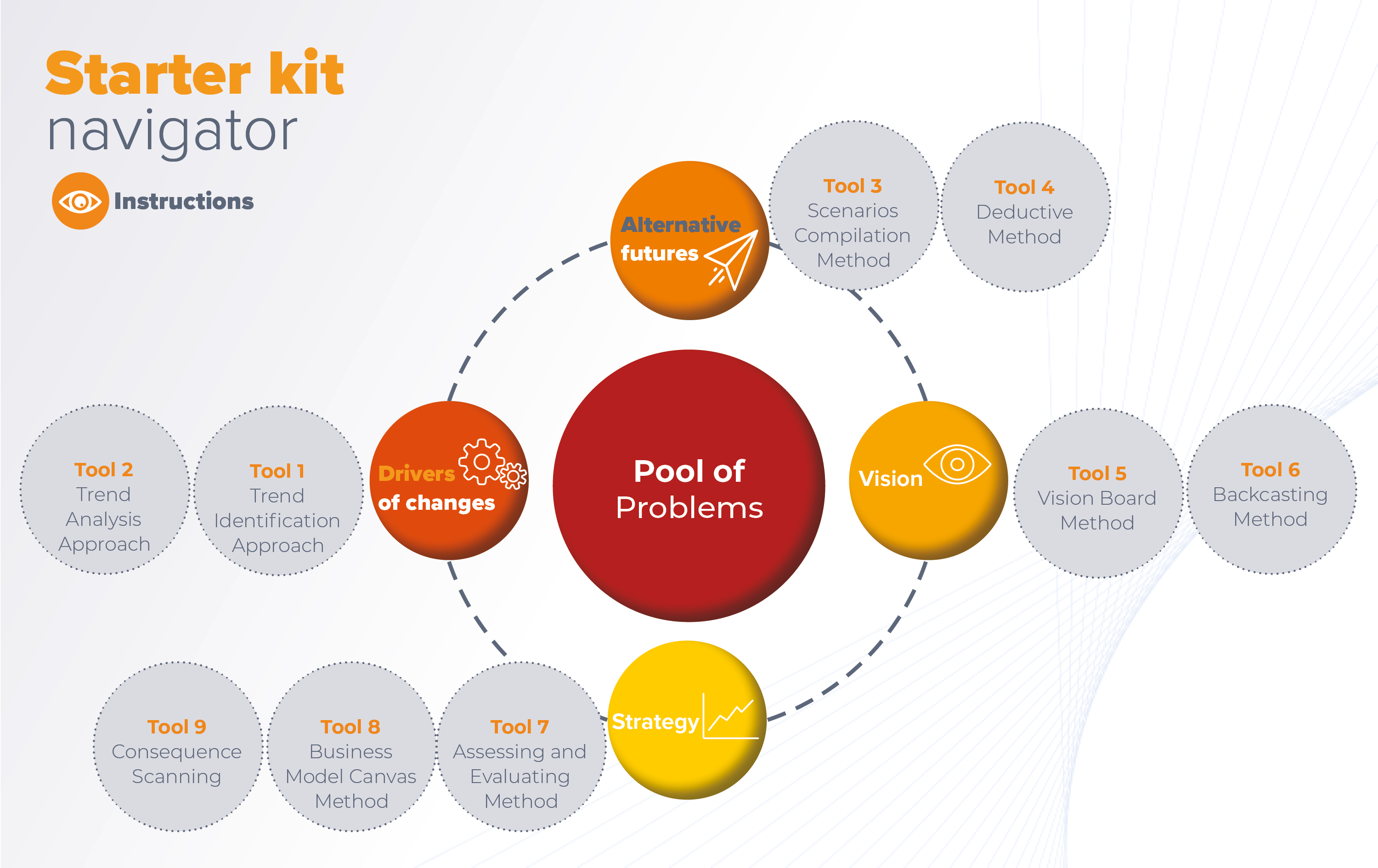 Starter kit
navigator

Instructions

Alternative futures

Tool 3
Scenarios Compilation Method

Tool 4
Deductive Method

Tool 2
Trend Analysis Approach

Tool 1
Trend Identification Approach

Drivers of changes

Pool of Problems

Vision

Tool 5
Vision Board Method

Tool 6
Backcasting Method

Tool 9
Consequence Scanning

Tool 8
Business Model Canvas Method

Tool 7
Assessing and Evaluating Method

Strategy